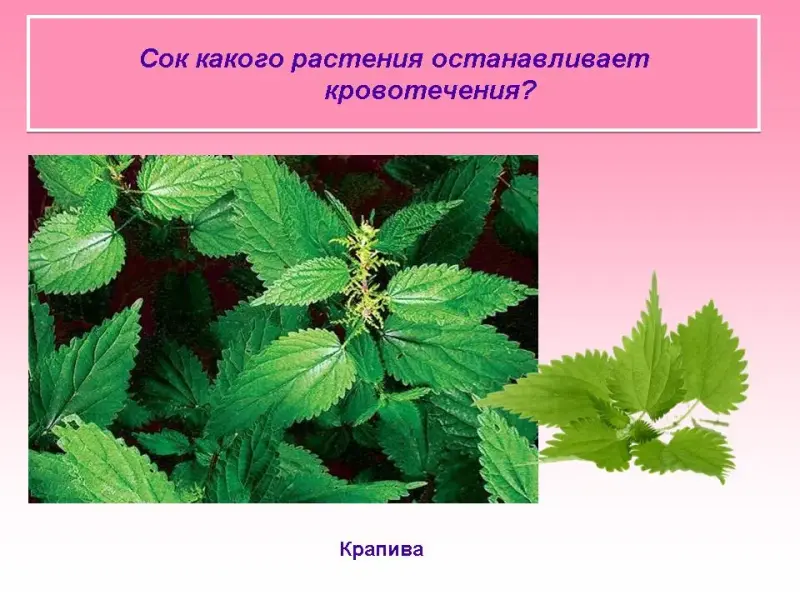 Сок какого растения останавливает кровотечения?

Крапива